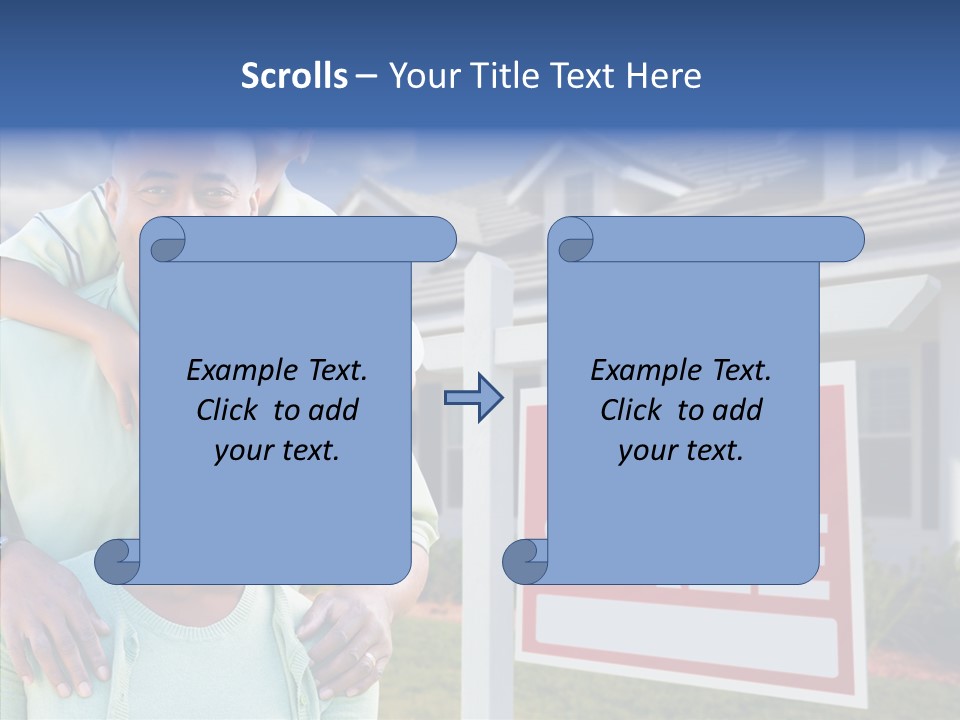 Scrolls – Your Title Text Here

Example Text. Click to add your text.

Example Text. Click to add your text.